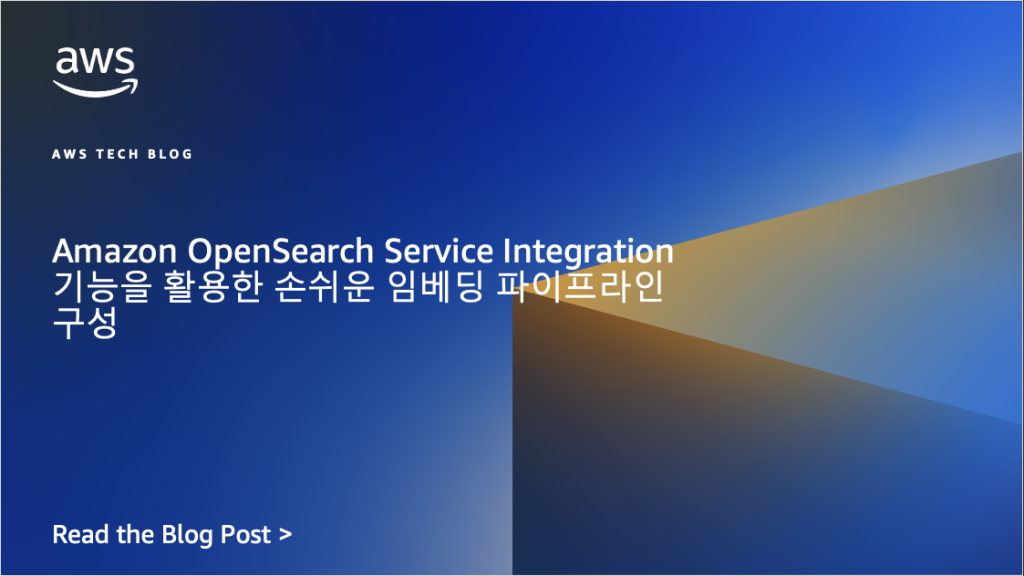 aws

AWS TECH BLOG

Amazon OpenSearch Service Integration 기능을 활용한 손쉬운 임베딩 파이프라인 구성

Read the Blog Post >